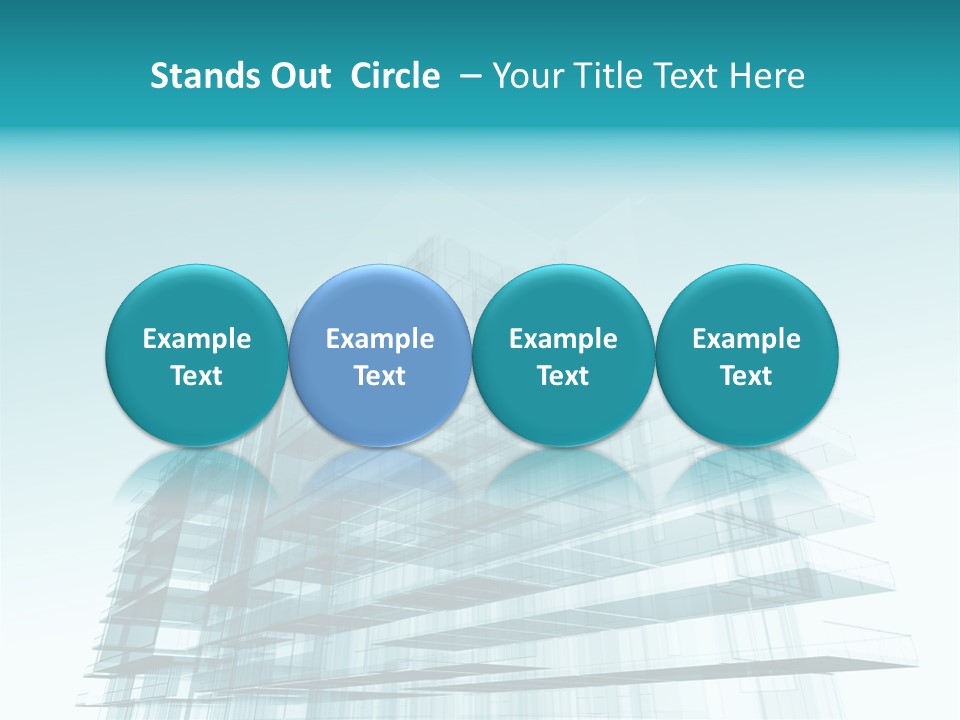 Stands Out Circle – Your Title Text Here

Example Text

Example Text

Example Text

Example Text